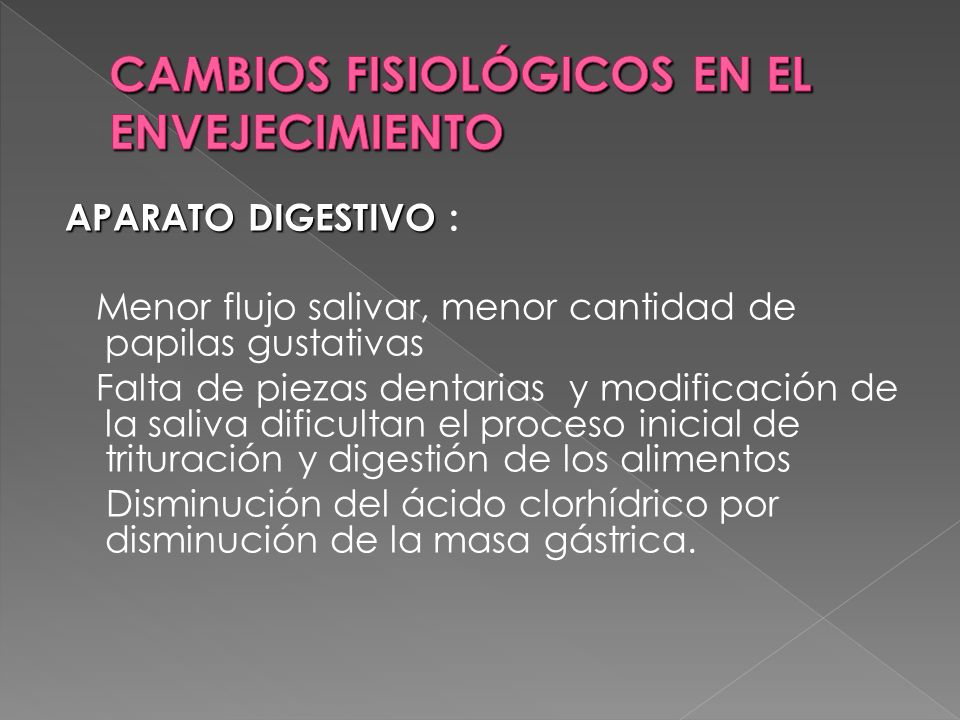 CAMBIOS FISIOLÓGICOS EN EL ENVEJECIMIENTO

APARATO DIGESTIVO :

Menor flujo salivar, menor cantidad de papilas gustativas

Falta de piezas dentarias y modificación de la saliva dificultan el proceso inicial de trituración y digestión de los alimentos

Disminución del ácido clorhídrico por disminución de la masa gástrica.